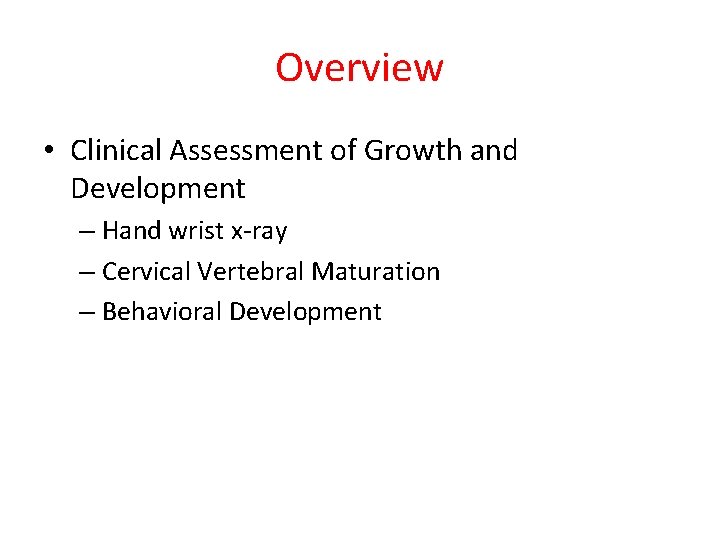 Overview

• Clinical Assessment of Growth and Development
– Hand wrist x-ray
– Cervical Vertebral Maturation
– Behavioral Development